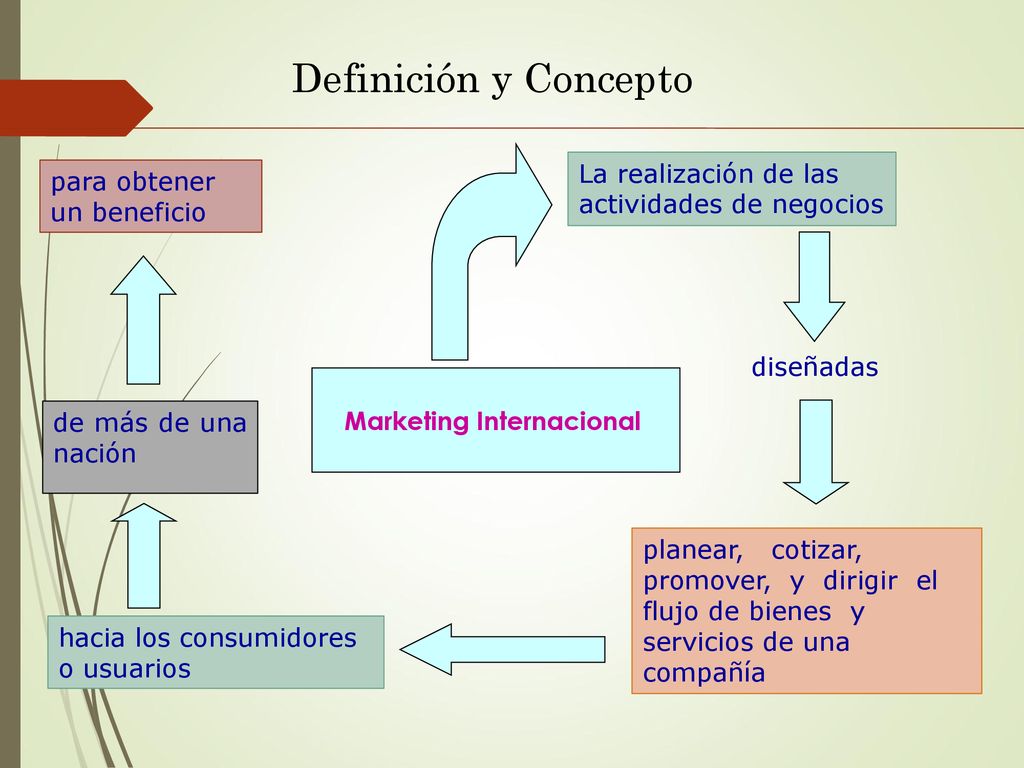 Definición y Concepto

Marketing Internacional

La realización de las actividades de negocios

diseñadas

planear, cotizar, promover, y dirigir el flujo de bienes y servicios de una compañía

hacia los consumidores o usuarios

de más de una nación

para obtener un beneficio